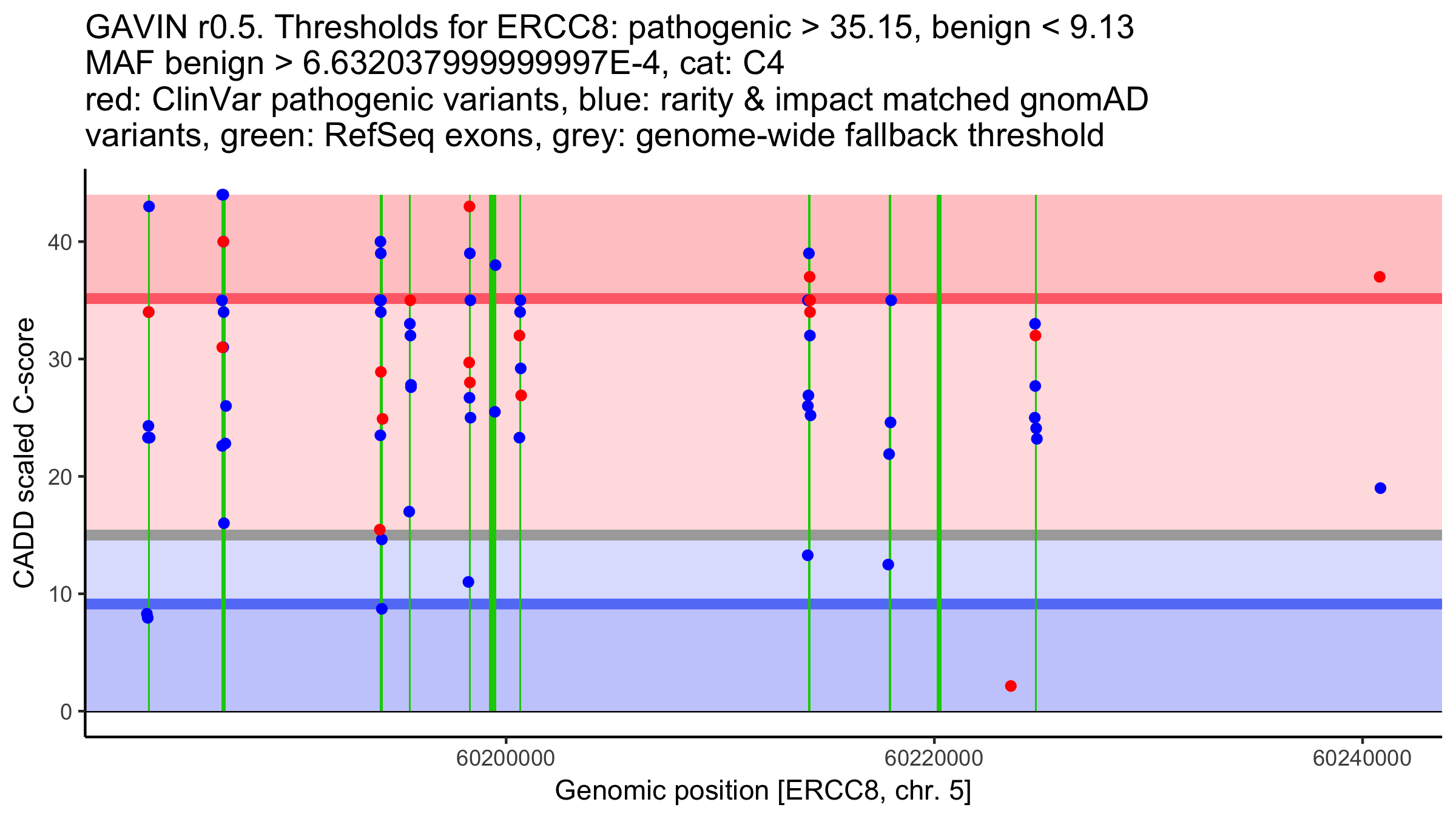 GAVIN r0.5. Thresholds for ERCC8: pathogenic > 35.15, benign < 9.13
MAF benign > 6.632037999999997E-4, cat: C4
red: ClinVar pathogenic variants, blue: rarity & impact matched gnomAD variants, green: RefSeq exons, grey: genome-wide fallback threshold

CADD scaled C-score

40
30
20
10
0

60200000
60220000
60240000

Genomic position [ERCC8, chr. 5]